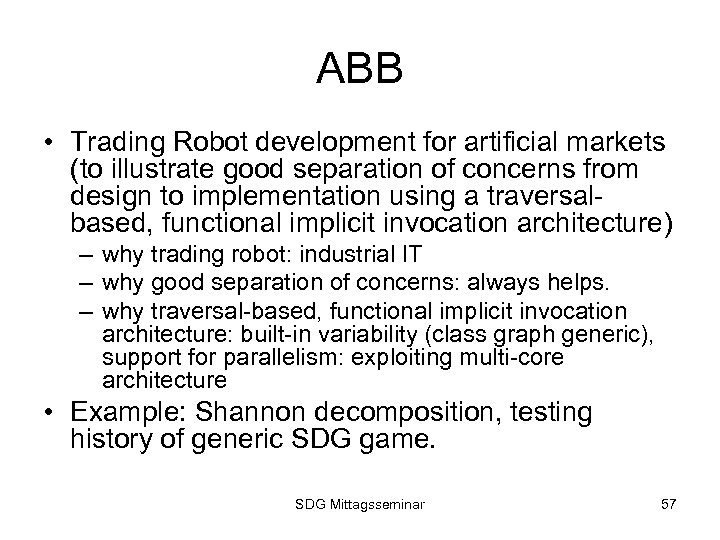 ABB

• Trading Robot development for artificial markets (to illustrate good separation of concerns from design to implementation using a traversal-based, functional implicit invocation architecture)
– why trading robot: industrial IT
– why good separation of concerns: always helps.
– why traversal-based, functional implicit invocation architecture: built-in variability (class graph generic), support for parallelism: exploiting multi-core architecture
• Example: Shannon decomposition, testing history of generic SDG game.

SDG Mittagsseminar

57